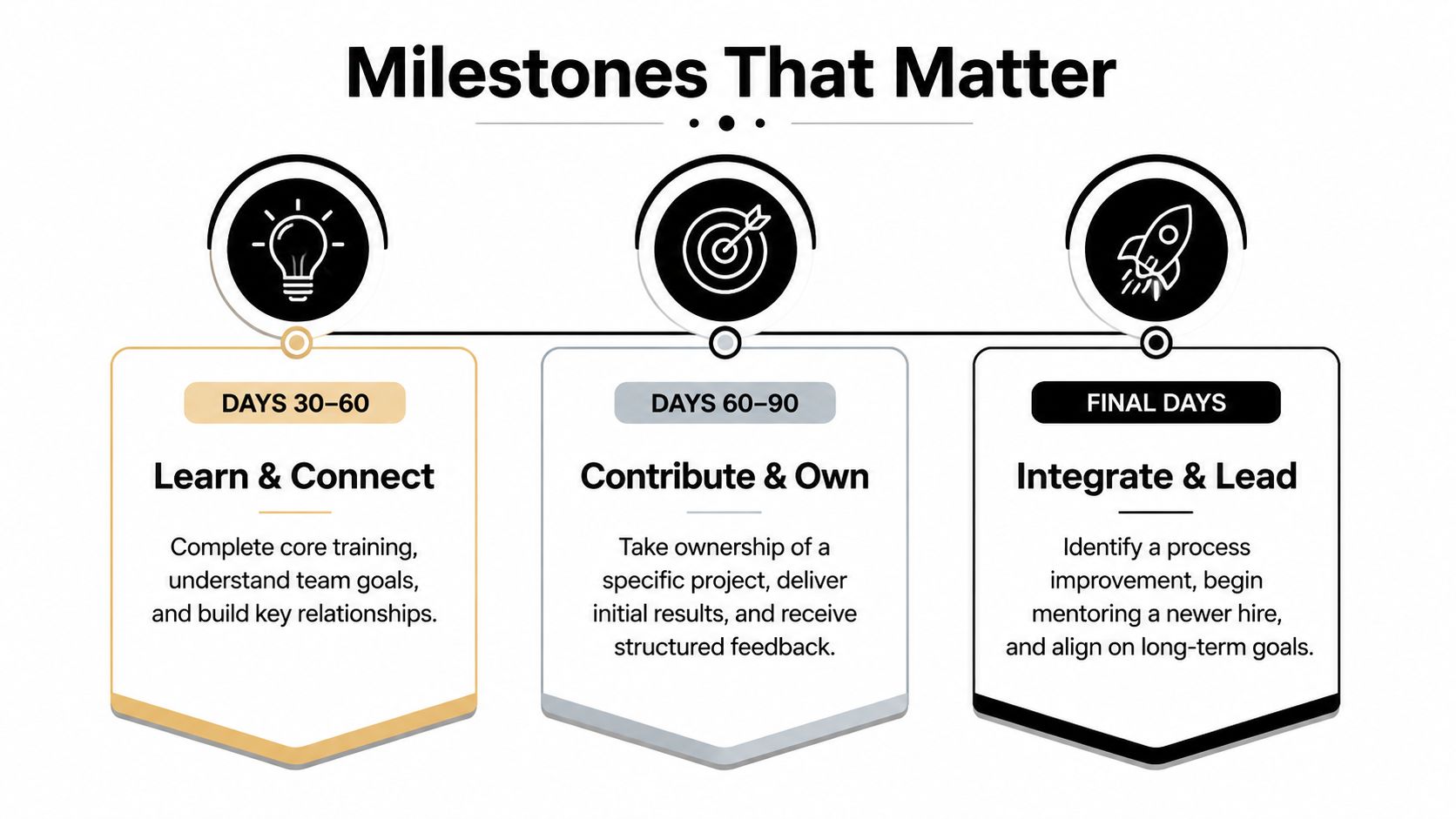 Milestones That Matter

DAYS 30–60

Learn & Connect

Complete core training, understand team goals, and build key relationships.

DAYS 60–90

Contribute & Own

Take ownership of a specific project, deliver initial results, and receive structured feedback.

FINAL DAYS

Integrate & Lead

Identify a process improvement, begin mentoring a newer hire, and align on long-term goals.